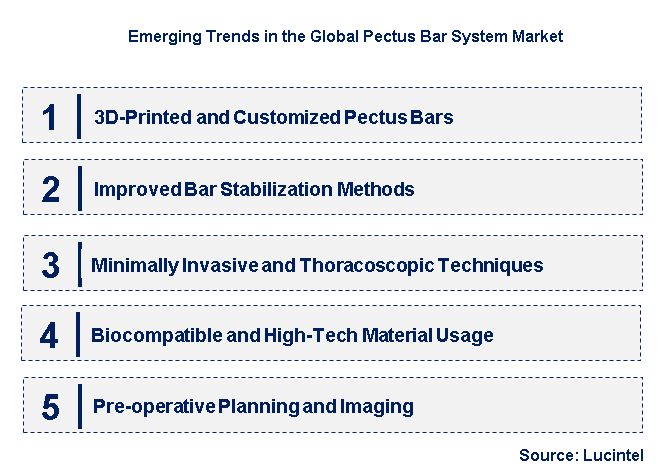 Emerging Trends in the Global Pectus Bar System Market

1 3D-Printed and Customized Pectus Bars

2 Improved Bar Stabilization Methods

3 Minimally Invasive and Thoracoscopic Techniques

4 Biocompatible and High-Tech Material Usage

5 Pre-operative Planning and Imaging

Source: Lucintel